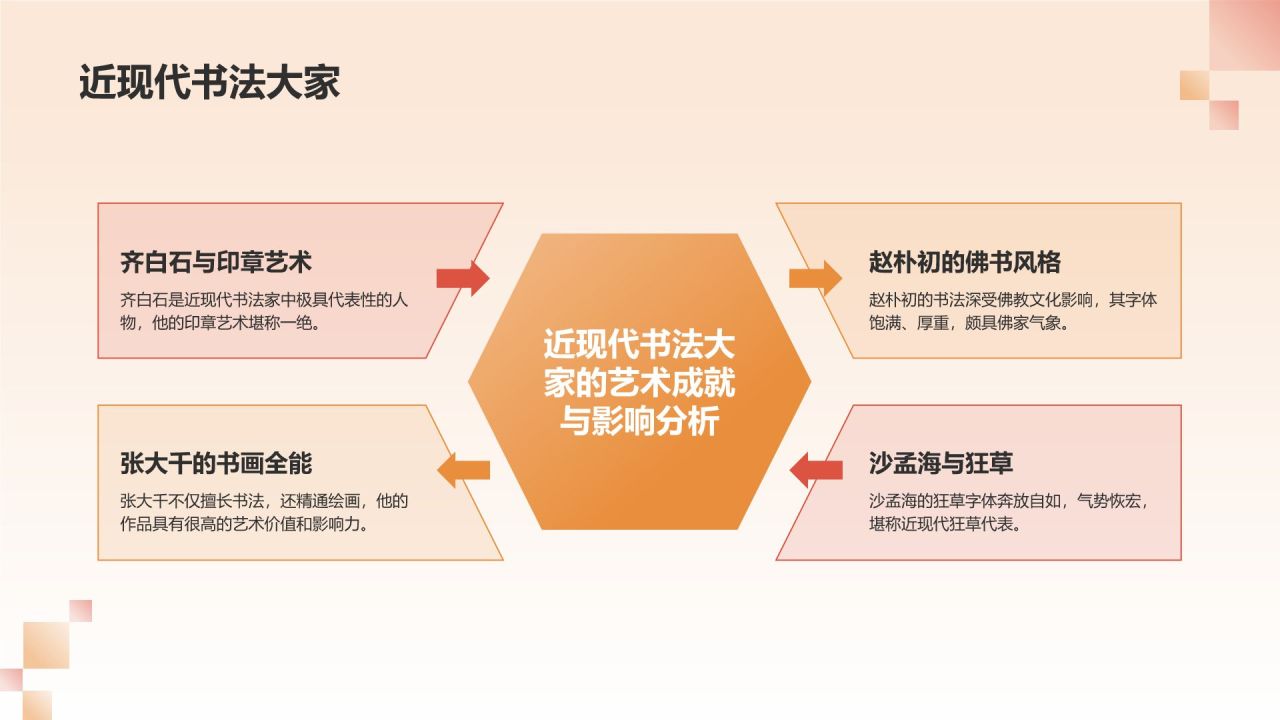 近现代书法大家

齐白石与印章艺术

齐白石是近现代书法家中极具代表性的人物，他的印章艺术堪称一绝。

张大千的书画全能

张大千不仅擅长书法，还精通绘画，他的作品具有很高的艺术价值和影响力。

近现代书法大家的艺术成就与影响分析

赵朴初的佛书风格

赵朴初的书法深受佛教文化影响，其字体饱满、厚重，颇具佛家气象。

沙孟海与狂草

沙孟海的狂草字体奔放自如，气势恢宏，堪称近现代狂草代表。